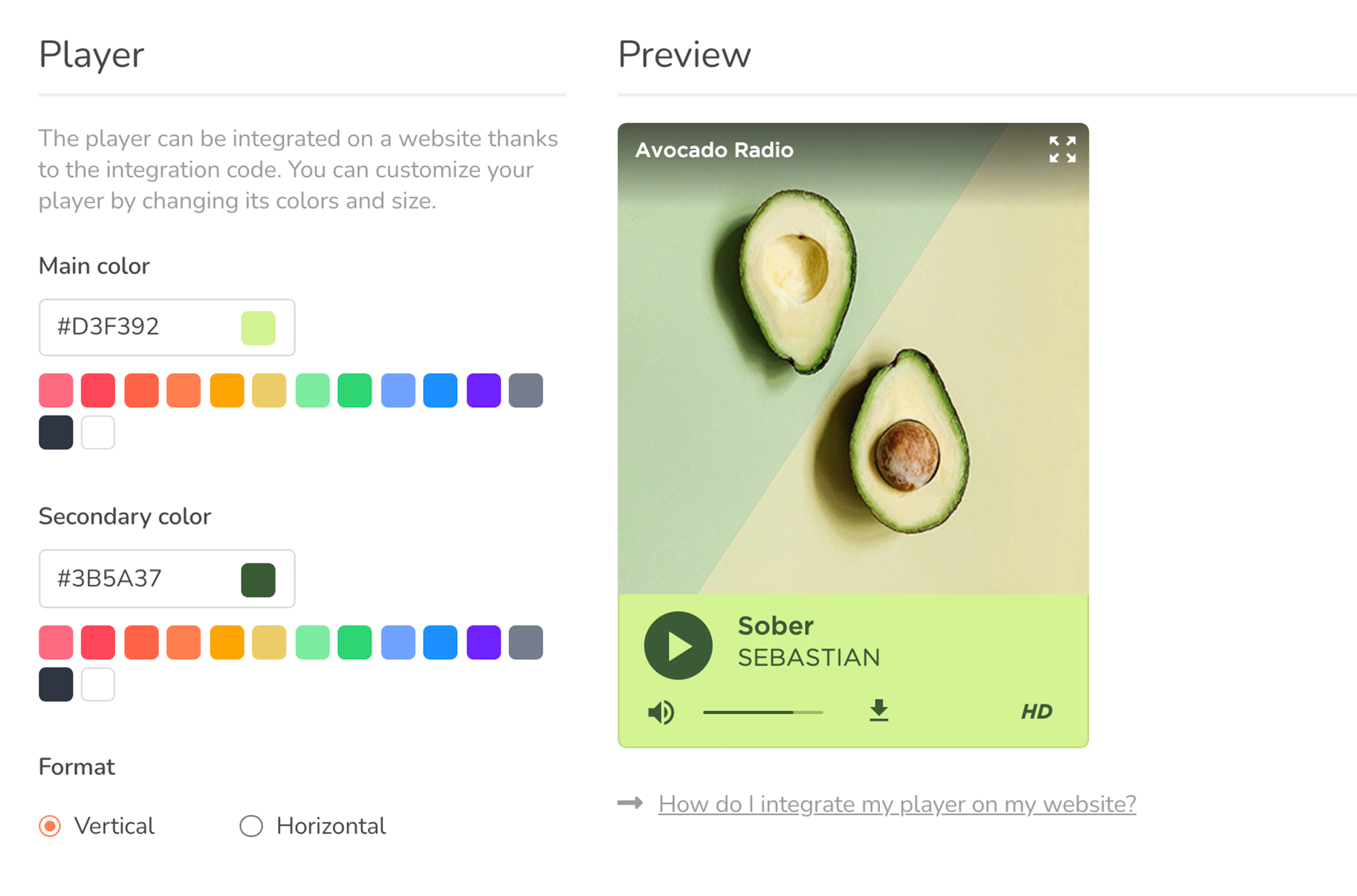 Player

The player can be integrated on a website thanks to the integration code. You can customize your player by changing its colors and size.

Main color

#D3F392

Secondary color

#3B5A37

Format

Vertical

Horizontal

Preview

Avocado Radio

Sober
SEBASTIAN

HD

How do I integrate my player on my website?